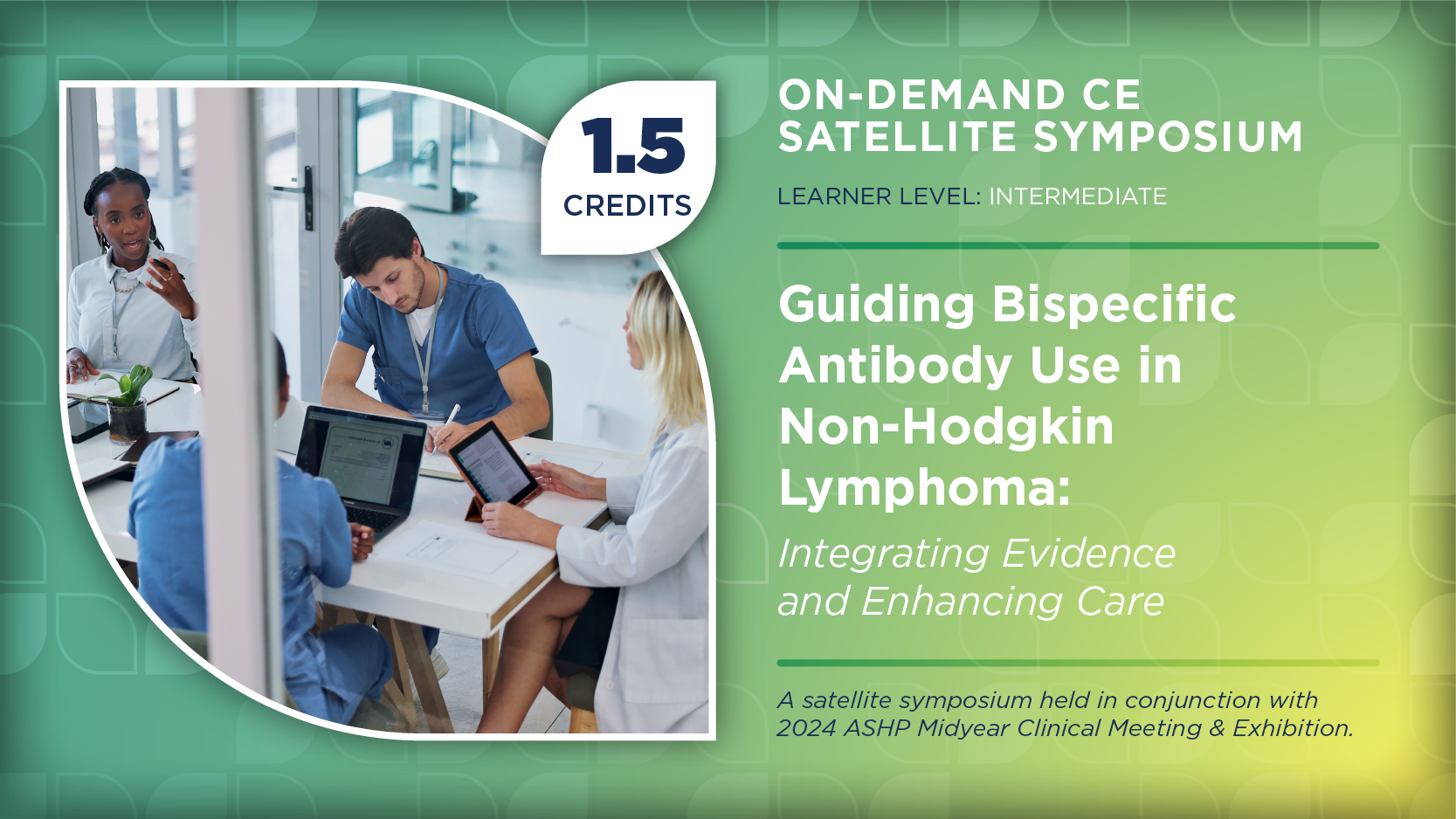 1.5
CREDITS

ON-DEMAND CE
SATELLITE SYMPOSIUM

LEARNER LEVEL: INTERMEDIATE

Guiding Bispecific Antibody Use in Non-Hodgkin Lymphoma:

Integrating Evidence and Enhancing Care

A satellite symposium held in conjunction with 2024 ASHP Midyear Clinical Meeting & Exhibition.